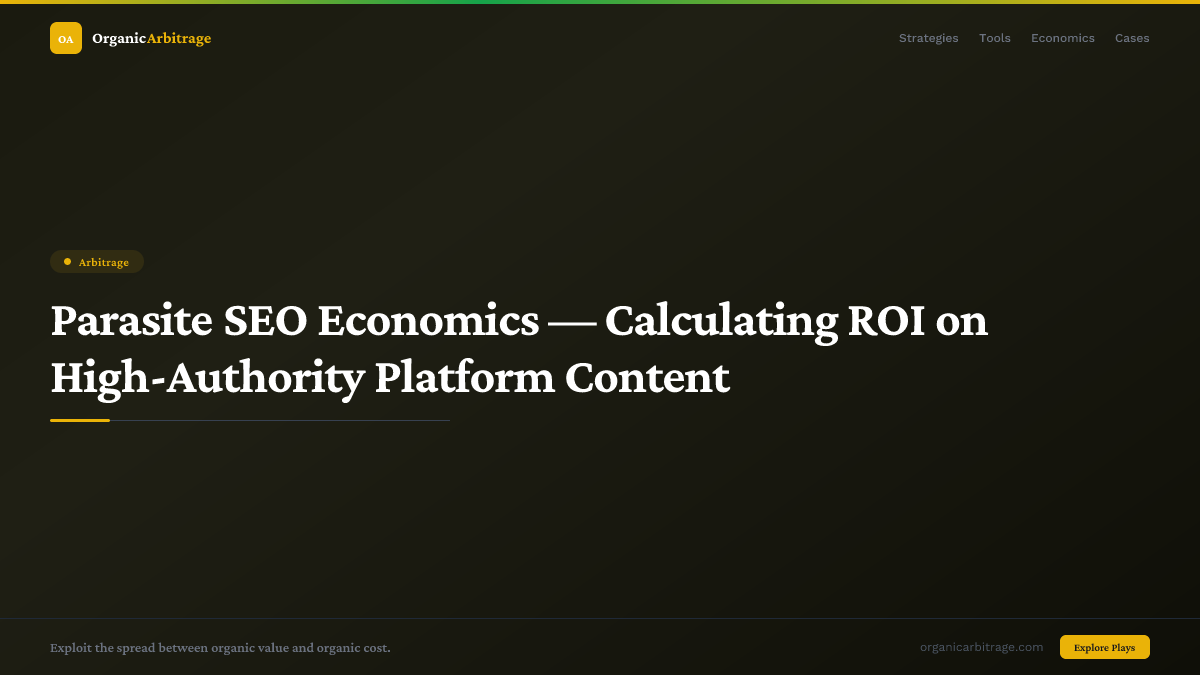 OA OrganicArbitrage

Strategies Tools Economics Cases

Arbitrage

Parasite SEO Economics — Calculating ROI on High-Authority Platform Content

Exploit the spread between organic value and organic cost.

organicarbitrage.com

Explore Plays